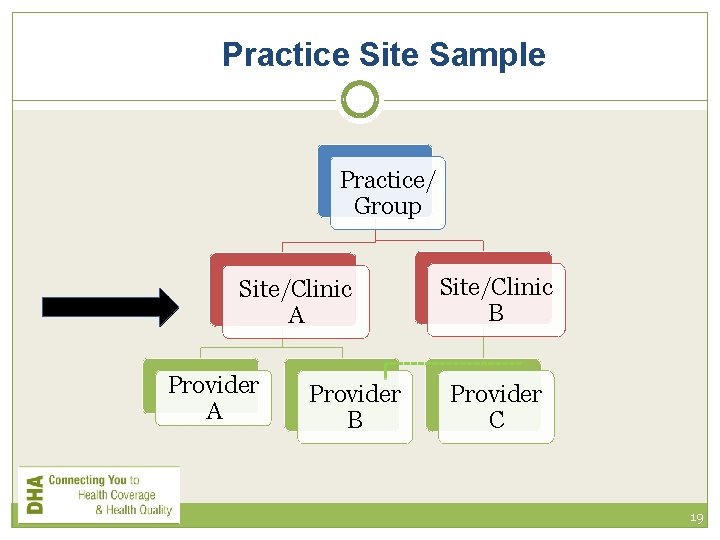 Practice Site Sample

Practice/ Group

Site/Clinic A

Site/Clinic B

Provider A

Provider B

Provider C

DHA Connecting You to Health Coverage & Health Quality

19